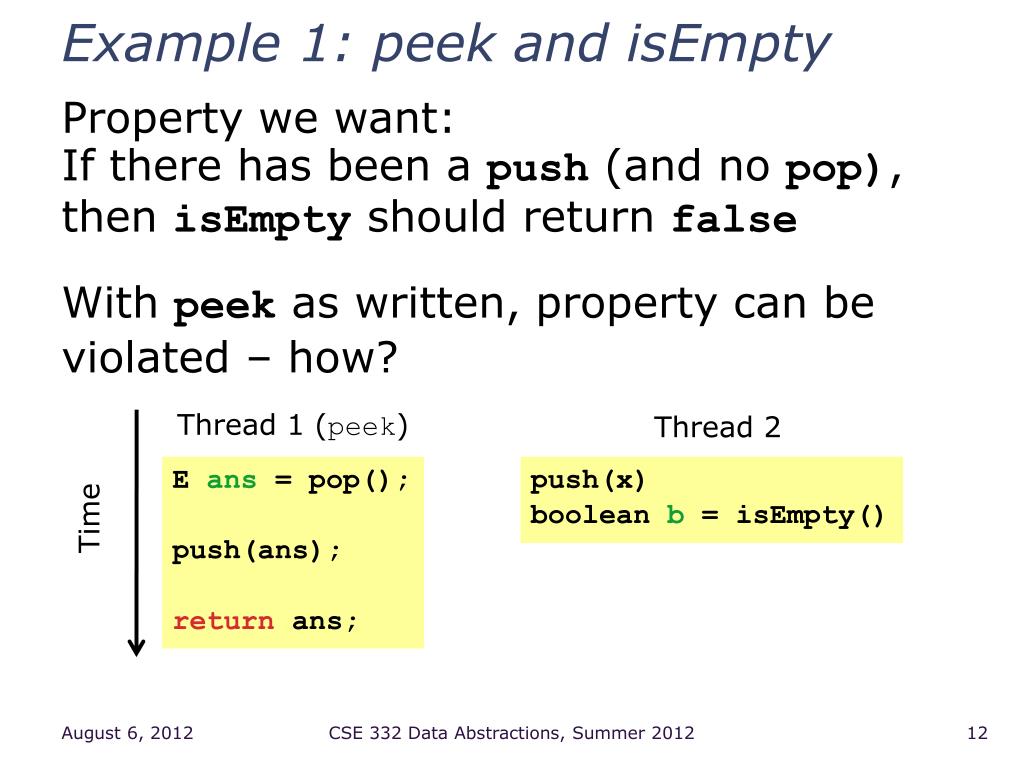 Example 1: peek and isEmpty

Property we want:
If there has been a push (and no pop), then isEmpty should return false

With peek as written, property can be violated – how?

Time

Thread 1 (peek)

E ans = pop();

push(ans);

return ans;

Thread 2

push(x)
boolean b = isEmpty()

August 6, 2012

CSE 332 Data Abstractions, Summer 2012

12